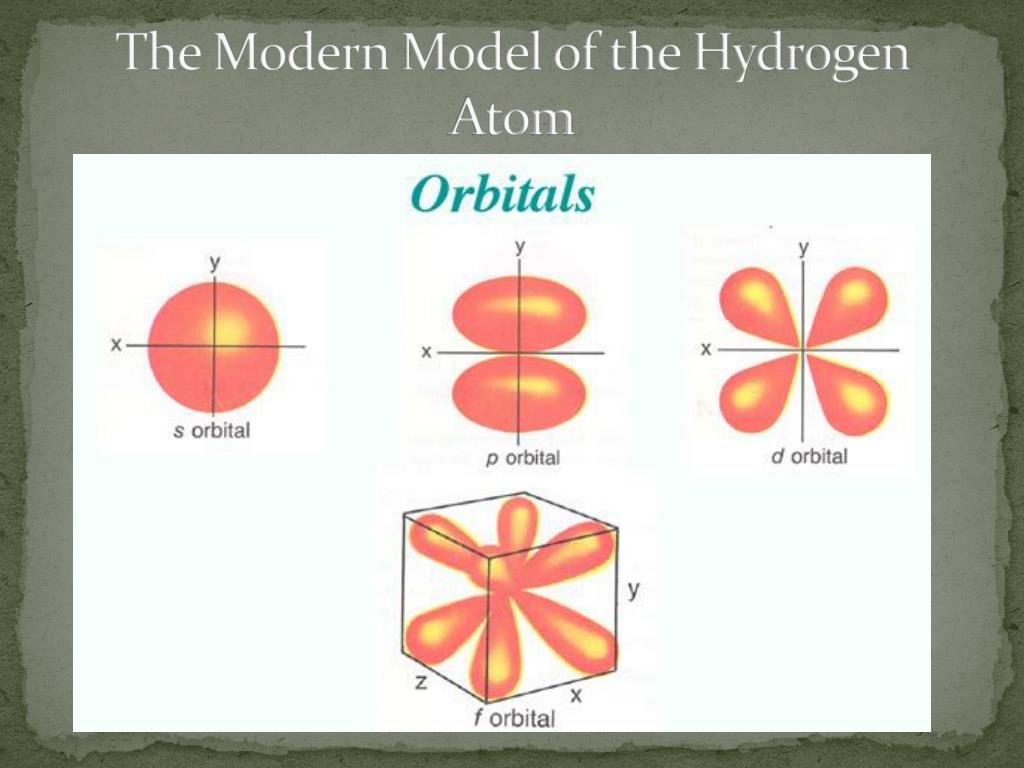 The Modern Model of the Hydrogen Atom

Orbitals

y
x
s orbital

y
x
p orbital

y
x
d orbital

y
z
x
f orbital